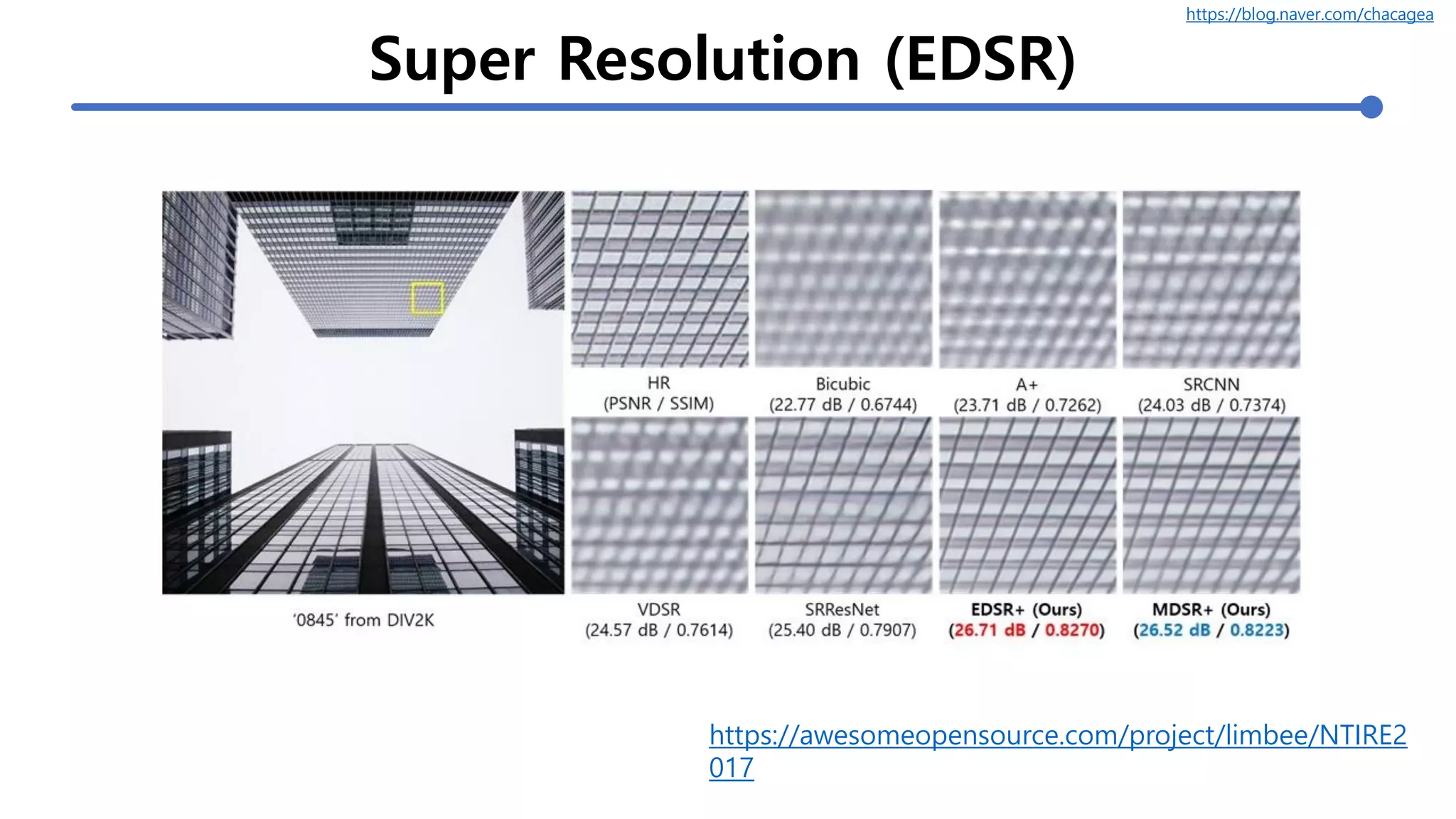 https://blog.naver.com/chacagea

Super Resolution (EDSR)

'0845' from DIV2K

HR
(PSNR / SSIM)

Bicubic
(22.77 dB / 0.6744)

A+
(23.71 dB / 0.7262)

SRCNN
(24.03 dB / 0.7374)

VDSR
(24.57 dB / 0.7614)

SRResNet
(25.40 dB / 0.7907)

EDSR+ (Ours)
(26.71 dB / 0.8270)

MDSR+ (Ours)
(26.52 dB / 0.8223)

https://awesomeopensource.com/project/limbee/NTIRE2017